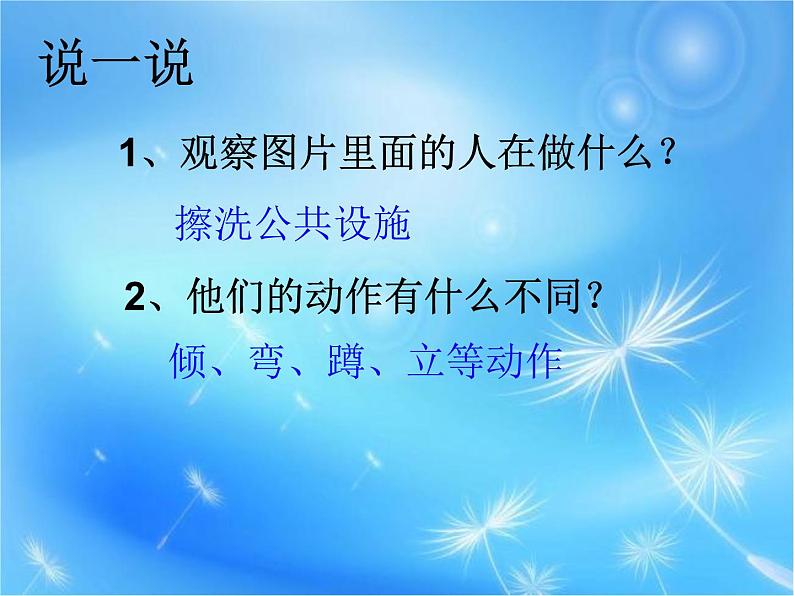 说一说

1、观察图片里面的人在做什么？

擦洗公共设施

2、他们的动作有什么不同？

倾、弯、蹲、立等动作